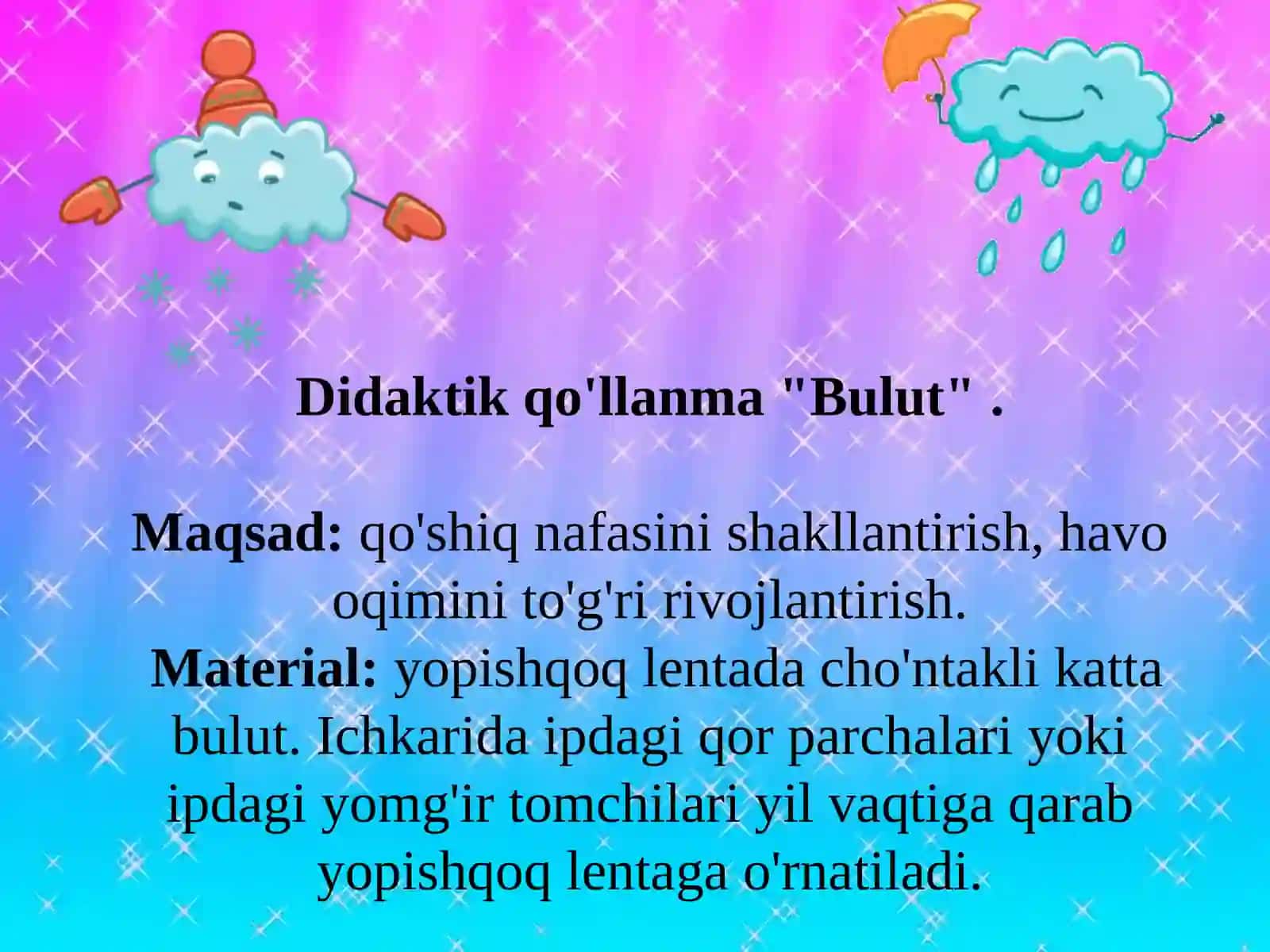 Didaktik qo'llanma "Bulut" .

Maqsad: qo'shiq nafasini shakllantirish, havo oqimini to'g'ri rivojlantirish.
Material: yopishqoq lentada cho'ntakli katta bulut. Ichkarida ipdagi qor parchalari yoki ipdagi yomg'ir tomchilari yil vaqtiga qarab yopishqoq lentaga o'rnatiladi.